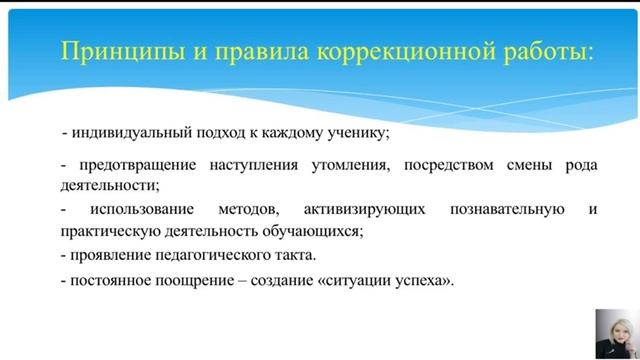 Принципы и правила коррекционной работы:

- индивидуальный подход к каждому ученику;

- предотвращение наступления утомления, посредством смены рода деятельности;

- использование методов, активизирующих познавательную и практическую деятельность обучающихся;

- проявление педагогического такта.

- постоянное поощрение – создание «ситуации успеха».